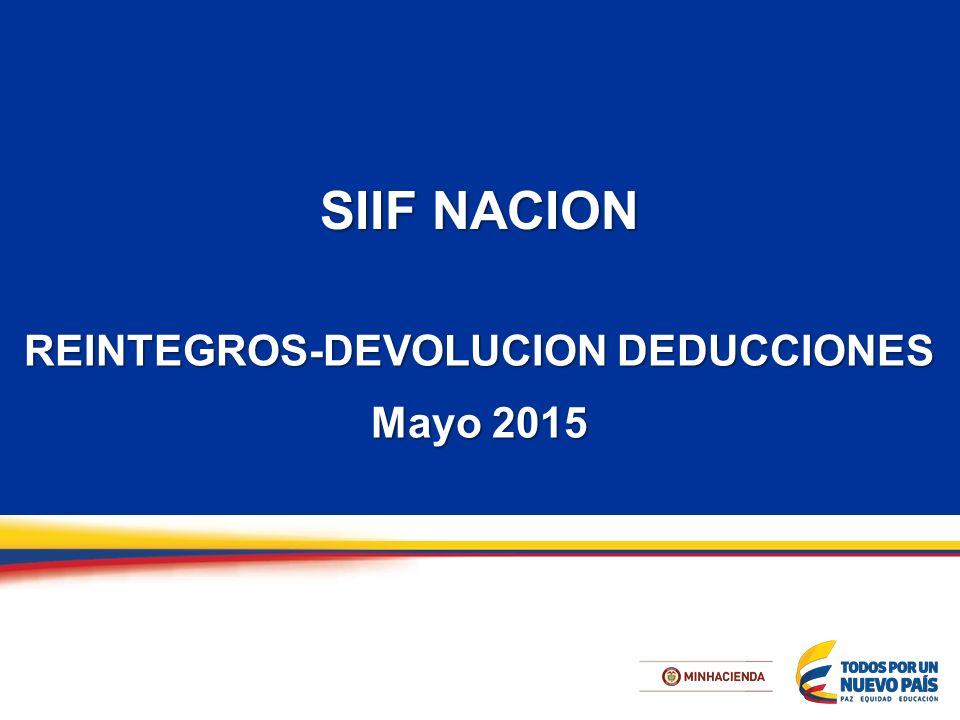 SIIF NACION

REINTEGROS-DEVOLUCION DEDUCCIONES

Mayo 2015

MINHACIENDA

TODOS POR UN NUEVO PAÍS
PAZ EQUIDAD EDUCACIÓN